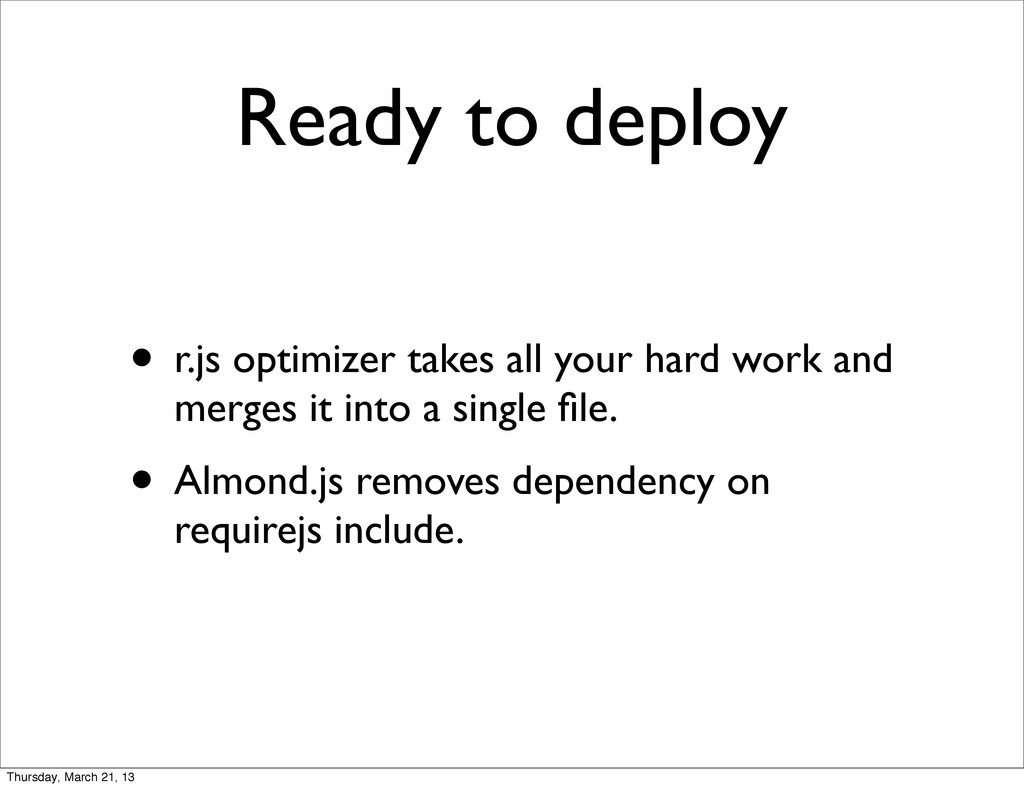 Ready to deploy

• r.js optimizer takes all your hard work and merges it into a single file.

• Almond.js removes dependency on requirejs include.

Thursday, March 21, 13